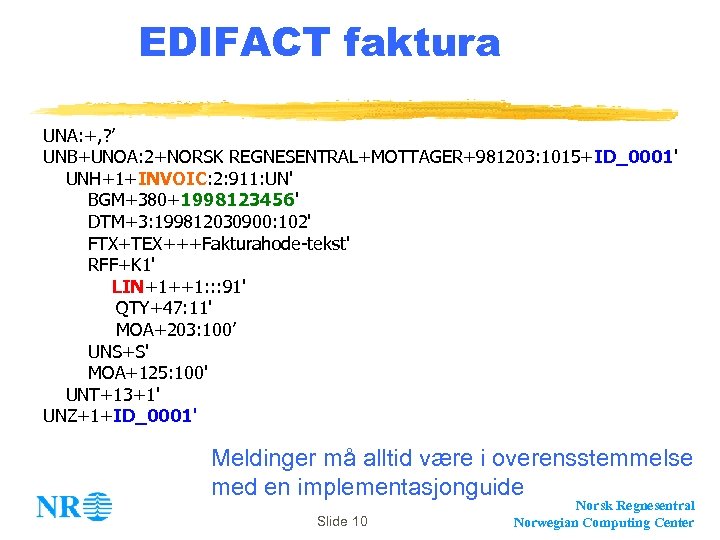 EDIFACT faktura

UNA:+,?’
UNB+UNOA:2+NORSK REGNESENTRAL+MOTTAGER+981203:1015+ID_0001'
UNH+1+INVOIC:2:911:UN'
BGM+380+1998123456'
DTM+3:199812030900:102'
FTX+TEX+++Fakturahode-tekst'
RFF+K1'
LIN+1++1:::91'
QTY+47:11'
MOA+203:100’
UNS+S'
MOA+125:100'
UNT+13+1'
UNZ+1+ID_0001'

Meldinger må alltid være i overensstemmelse med en implementasjonguide

NR

Slide 10

Norsk Regnesentral
Norwegian Computing Center